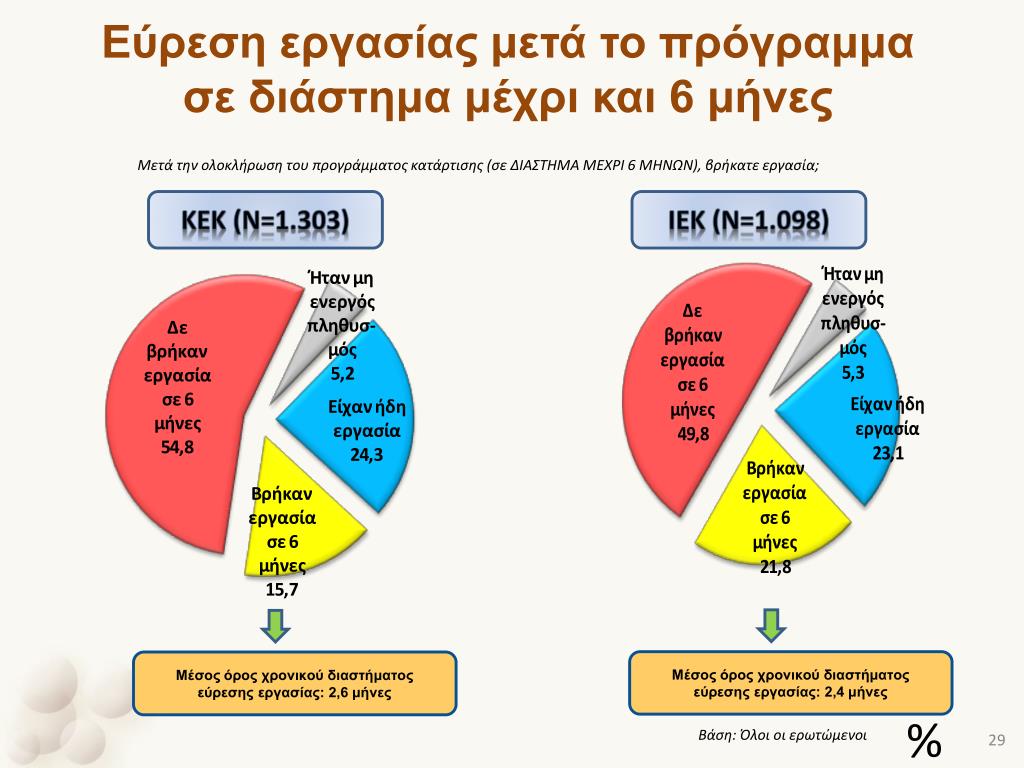 Εύρεση εργασίας μετά το πρόγραμμα σε διάστημα μέχρι και 6 μήνες

Μετά την ολοκλήρωση του προγράμματος κατάρτισης (σε ΔΙΑΣΤΗΜΑ ΜΕΧΡΙ 6 ΜΗΝΩΝ), βρήκατε εργασία;

ΚΕΚ (N=1.303)

Δε βρήκαν εργασία σε 6 μήνες 54,8

Ήταν μη ενεργός πληθυσμός 5,2

Είχαν ήδη εργασία 24,3

Βρήκαν εργασία σε 6 μήνες 15,7

Μέσος όρος χρονικού διαστήματος εύρεσης εργασίας: 2,6 μήνες

ΙΕΚ (N=1.098)

Δε βρήκαν εργασία σε 6 μήνες 49,8

Ήταν μη ενεργός πληθυσμός 5,3

Είχαν ήδη εργασία 23,1

Βρήκαν εργασία σε 6 μήνες 21,8

Μέσος όρος χρονικού διαστήματος εύρεσης εργασίας: 2,4 μήνες

Βάση: Όλοι οι ερωτώμενοι

%

29